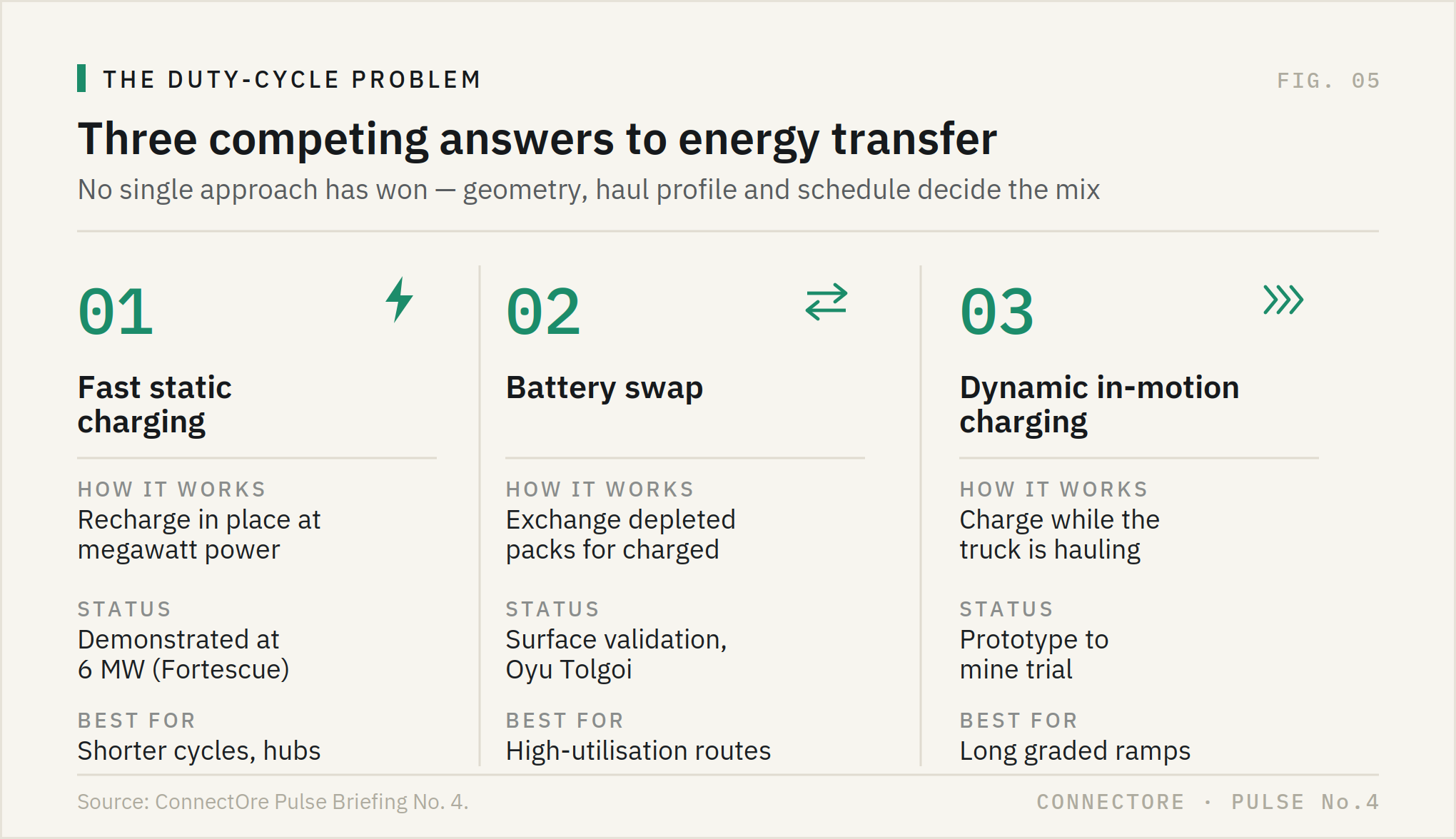 THE DUTY-CYCLE PROBLEM

FIG. 05

Three competing answers to energy transfer

No single approach has won — geometry, haul profile and schedule decide the mix

01

Fast static charging

HOW IT WORKS
Recharge in place at megawatt power

STATUS
Demonstrated at 6 MW (Fortescue)

BEST FOR
Shorter cycles, hubs

02

Battery swap

HOW IT WORKS
Exchange depleted packs for charged

STATUS
Surface validation, Oyu Tolgoi

BEST FOR
High-utilisation routes

03

Dynamic in-motion charging

HOW IT WORKS
Charge while the truck is hauling

STATUS
Prototype to mine trial

BEST FOR
Long graded ramps

Source: ConnectOre Pulse Briefing No. 4.

CONNECTORE · PULSE No.4